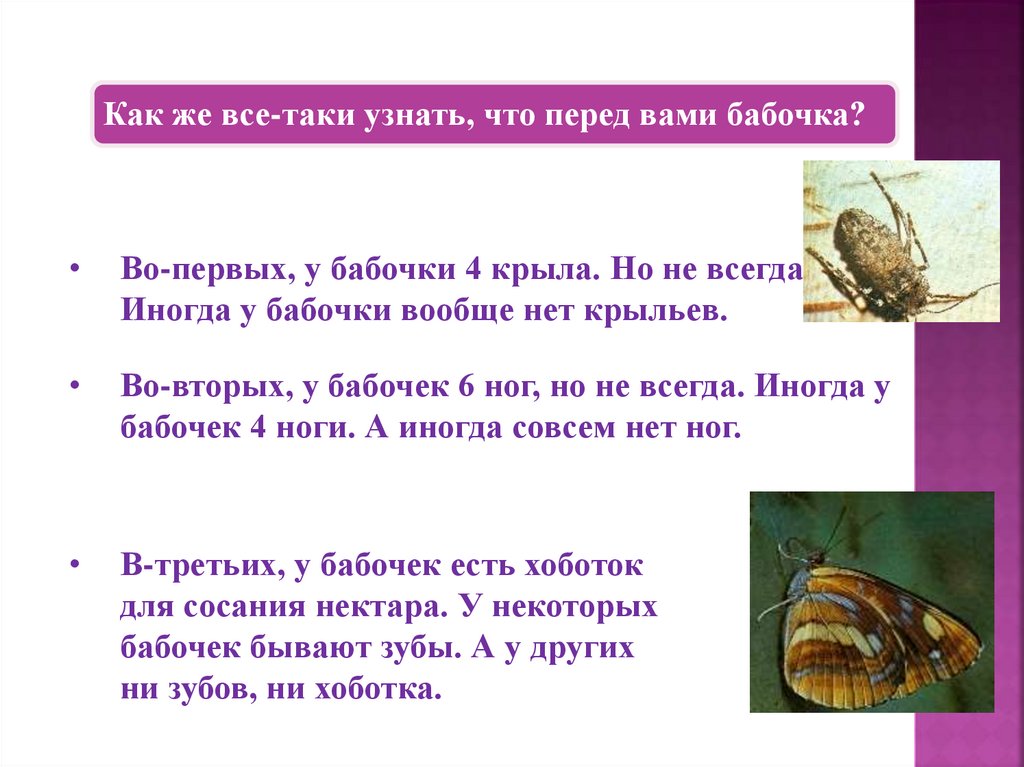 Как же все-таки узнать, что перед вами бабочка?

• Во-первых, у бабочки 4 крыла. Но не всегда. Иногда у бабочки вообще нет крыльев.

• Во-вторых, у бабочек 6 ног, но не всегда. Иногда у бабочек 4 ноги. А иногда совсем нет ног.

• В-третьих, у бабочек есть хоботок для сосания нектара. У некоторых бабочек бывают зубы. А у других ни зубов, ни хоботка.